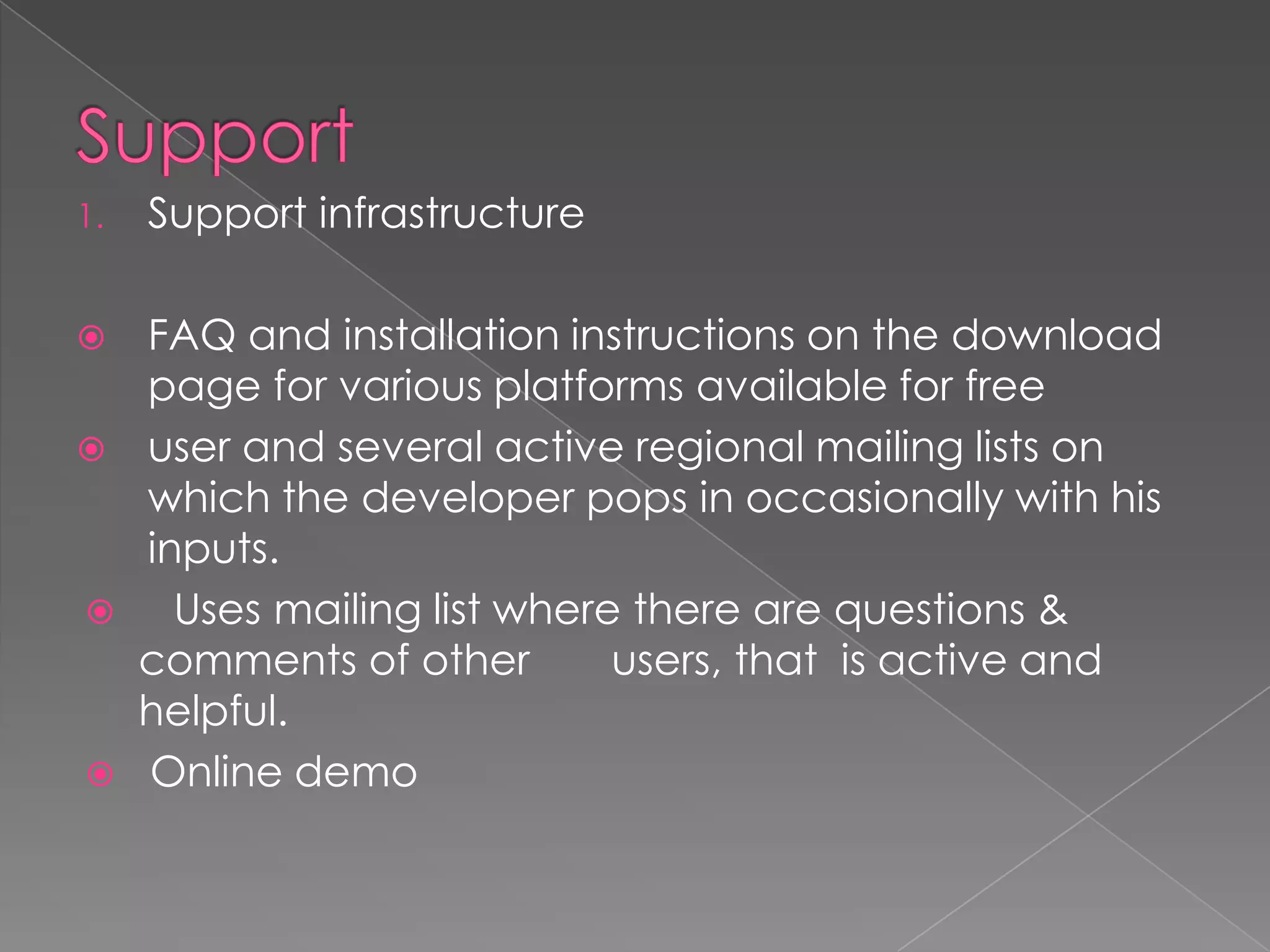 Support

1. Support infrastructure

FAQ and installation instructions on the download page for various platforms available for free

user and several active regional mailing lists on which the developer pops in occasionally with his inputs.

Uses mailing list where there are questions & comments of other users, that is active and helpful.

Online demo